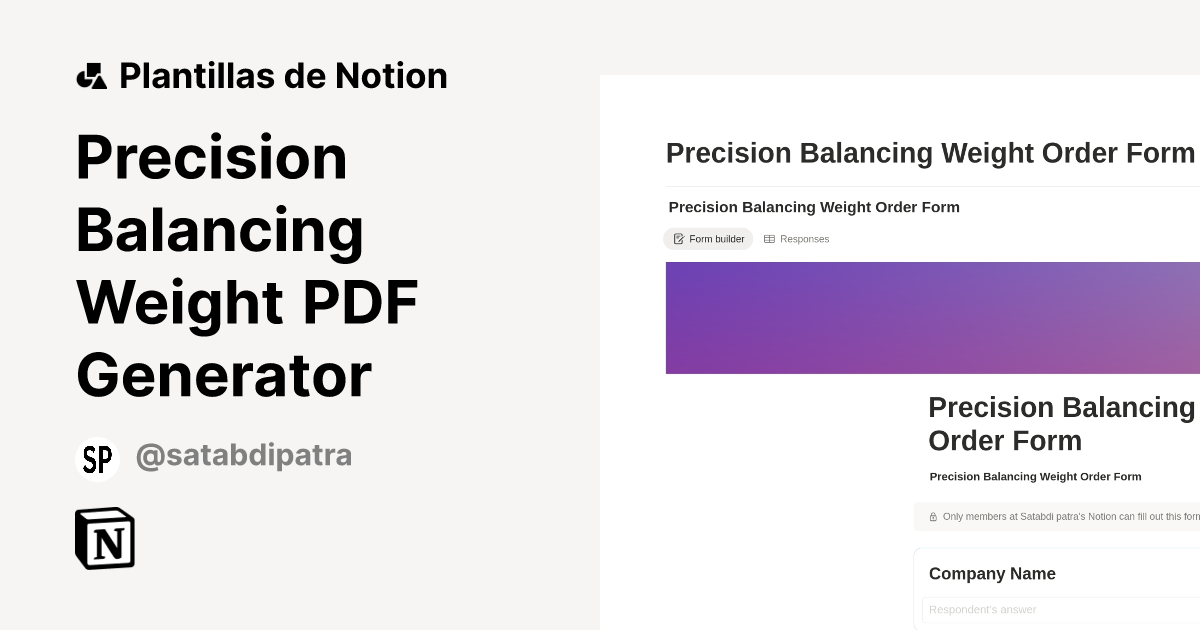 Plantillas de Notion

Precision Balancing Weight PDF Generator

SP @satabdipatra

N

Precision Balancing Weight Order Form

Precision Balancing Weight Order Form

Form builder Responses

Precision Balancing Order Form

Precision Balancing Weight Order Form

Only members at Satabdi patra's Notion can fill out this form

Company Name

Respondent's answer